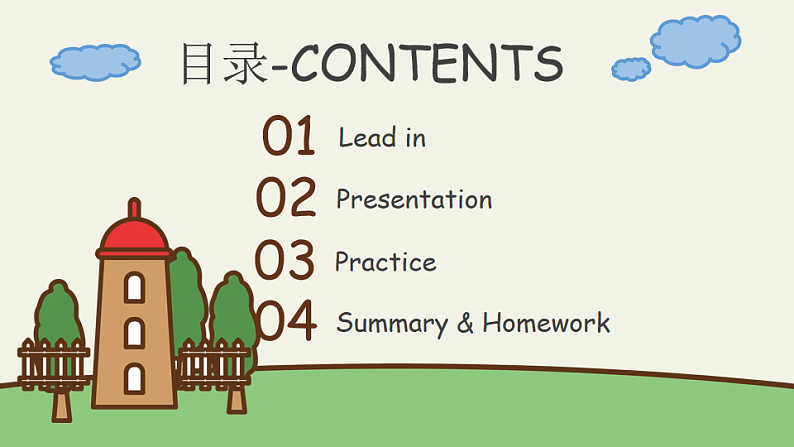 目录-CONTENTS

01 Lead in

02 Presentation

03 Practice

04 Summary & Homework